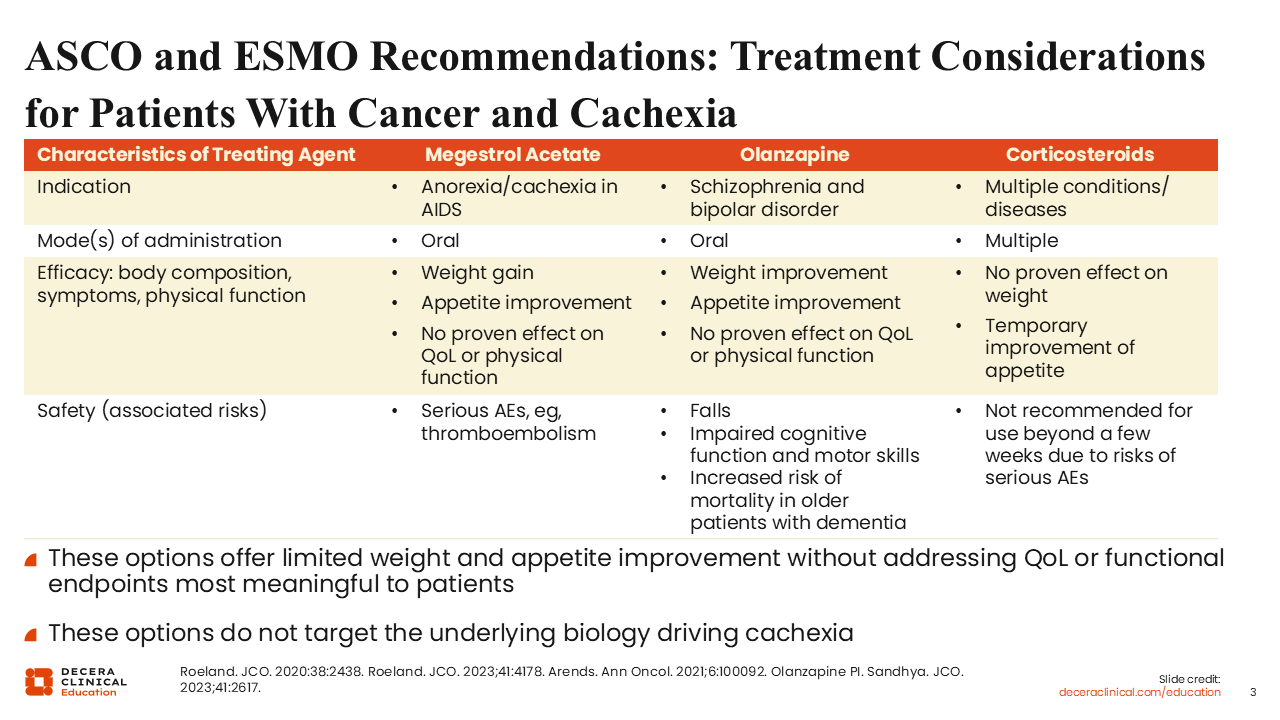 ASCO and ESMO Recommendations: Treatment Considerations for Patients With Cancer and Cachexia

| Characteristics of Treating Agent | Megestrol Acetate | Olanzapine | Corticosteroids |
|---|---|---|---|
| Indication | • Anorexia/cachexia in AIDS | • Schizophrenia and bipolar disorder | • Multiple conditions/ diseases |
| Mode(s) of administration | • Oral | • Oral | • Multiple |
| Efficacy: body composition, symptoms, physical function | • Weight gain • Appetite improvement • No proven effect on QoL or physical function | • Weight improvement • Appetite improvement • No proven effect on QoL or physical function | • No proven effect on weight • Temporary improvement of appetite |
| Safety (associated risks) | • Serious AEs, eg, thromboembolism | • Falls • Impaired cognitive function and motor skills • Increased risk of mortality in older patients with dementia | • Not recommended for use beyond a few weeks due to risks of serious AEs |

These options offer limited weight and appetite improvement without addressing QoL or functional endpoints most meaningful to patients

These options do not target the underlying biology driving cachexia

DECERA CLINICAL Education

Roeland. JCO. 2020:38:2438. Roeland. JCO. 2023;41:4178. Arends. Ann Oncol. 2021;6:100092. Olanzapine PI. Sandhya. JCO. 2023;41:2617.

Slide credit: deceraclinical.com/education

3